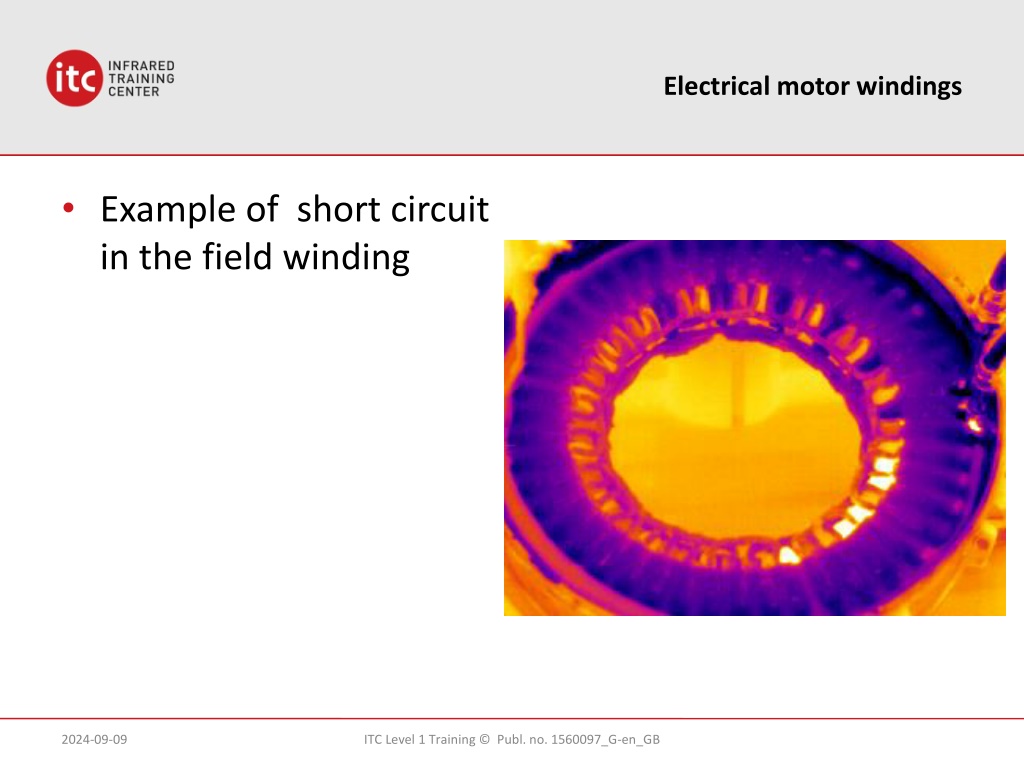 itc INFRARED TRAINING CENTER

Electrical motor windings

• Example of  short circuit in the field winding

2024-09-09

ITC Level 1 Training ©  Publ. no. 1560097_G-en_GB